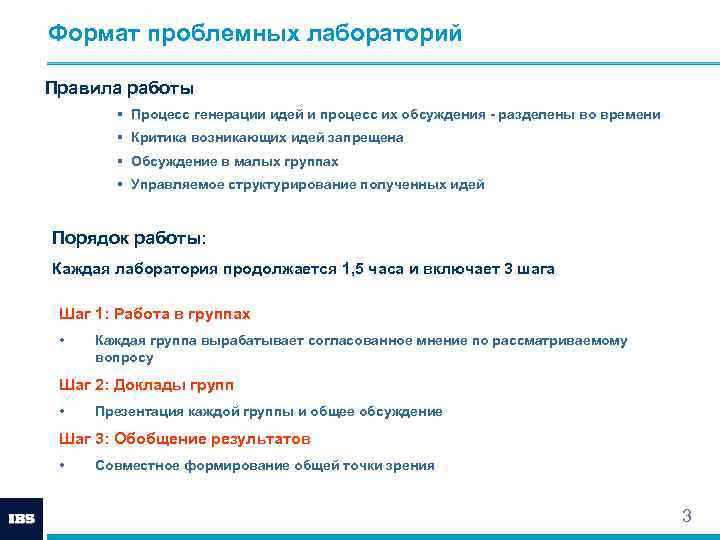 Формат проблемных лабораторий

Правила работы

▪ Процесс генерации идей и процесс их обсуждения - разделены во времени
▪ Критика возникающих идей запрещена
▪ Обсуждение в малых группах
• Управляемое структурирование полученных идей

Порядок работы:

Каждая лаборатория продолжается 1,5 часа и включает 3 шага

Шаг 1: Работа в группах

• Каждая группа вырабатывает согласованное мнение по рассматриваемому вопросу

Шаг 2: Доклады групп

• Презентация каждой группы и общее обсуждение

Шаг 3: Обобщение результатов

• Совместное формирование общей точки зрения

IBS

3